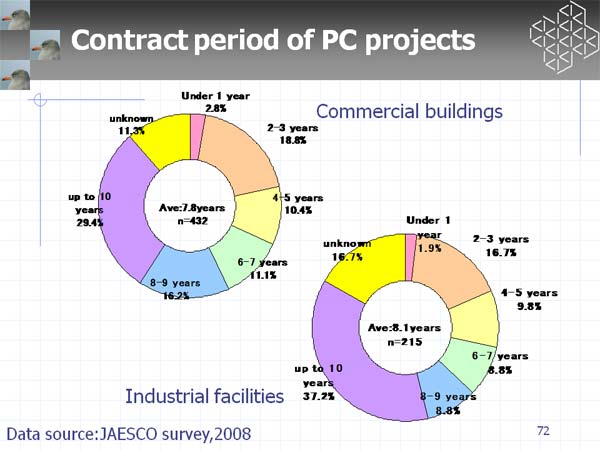 Contract period of PC projects

Commercial buildings

Under 1 year
2.8%

2-3 years
18.8%

4-5 years
10.4%

6-7 years
11.1%

8-9 years
16.2%

up to 10 years
29.4%

unknown
11.3%

Ave:7.8years
n=432

Under 1 year
1.9%

2-3 years
16.7%

4-5 years
9.8%

6-7 years
8.8%

8-9 years
8.8%

up to 10 years
37.2%

unknown
16.7%

Ave:8.1years
n=215

Industrial facilities

Data source:JAESCO survey,2008

72